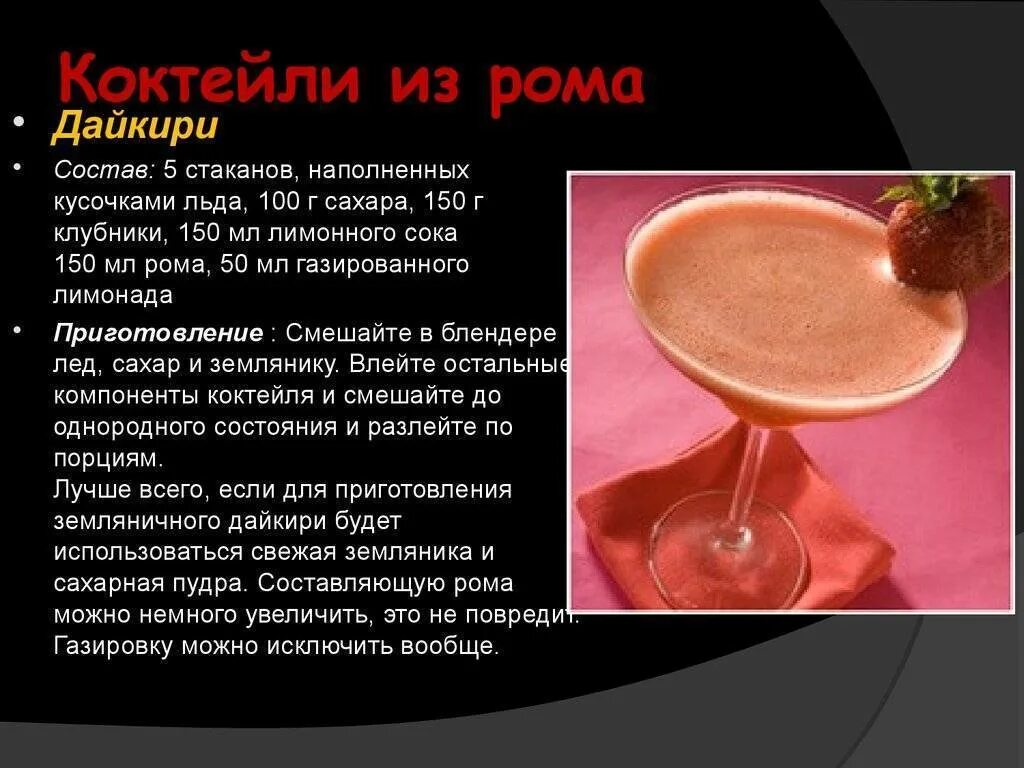 Коктейли из рома

• Дайкири

• Состав: 5 стаканов, наполненных кусочками льда, 100 г сахара, 150 г клубники, 150 мл лимонного сока 150 мл рома, 50 мл газированного лимонада

• Приготовление : Смешайте в блендере лед, сахар и землянику. Влейте остальные компоненты коктейля и смешайте до однородного состояния и разлейте по порциям.
Лучше всего, если для приготовления земляничного дайкири будет использоваться свежая земляника и сахарная пудра. Составляющую рома можно немного увеличить, это не повредит. Газировку можно исключить вообще.